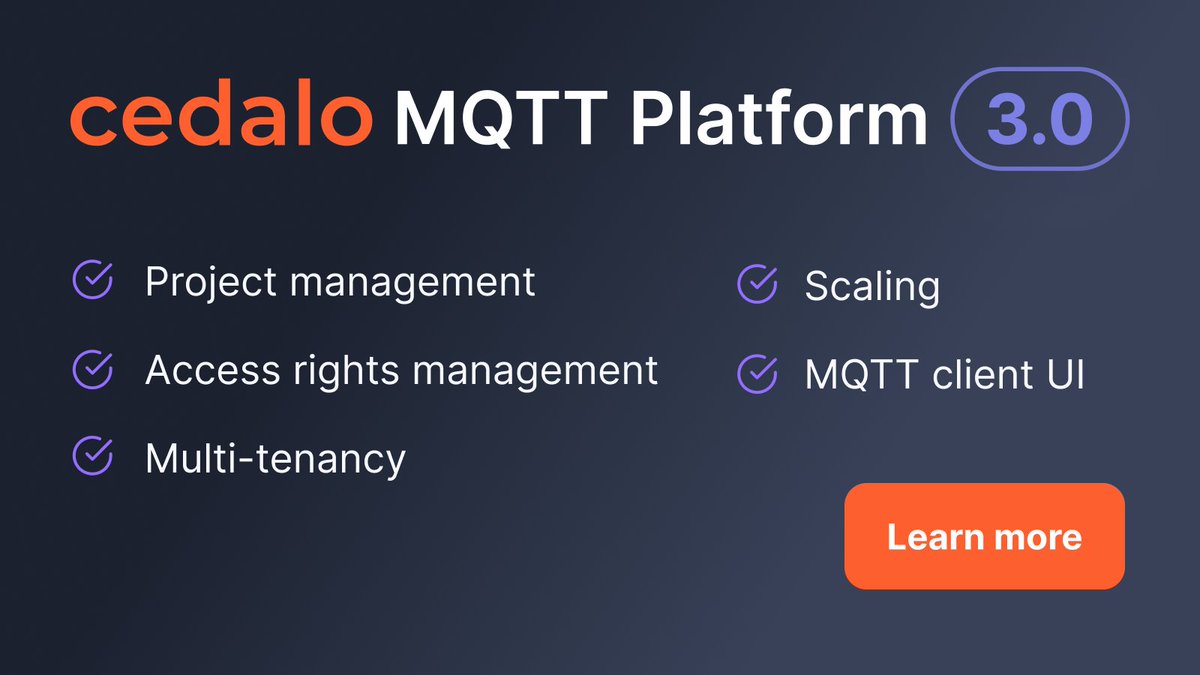 cedalo MQTT Platform 3.0

Project management

Access rights management

Multi-tenancy

Scaling

MQTT client UI

Learn more